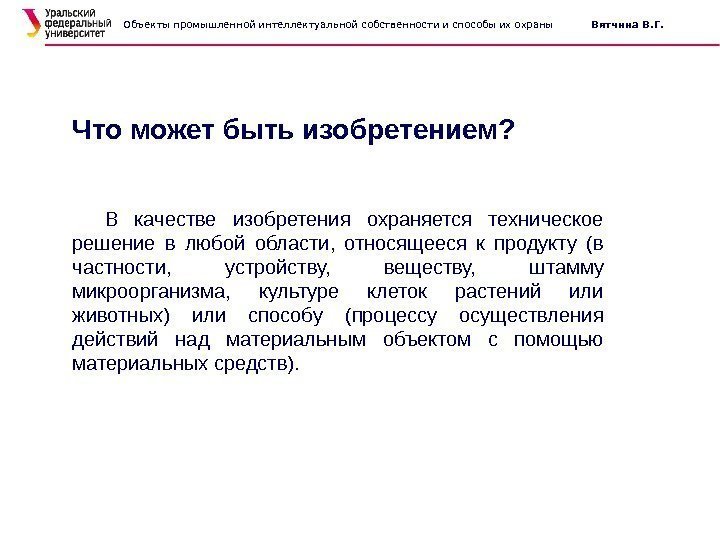 Уральский федеральный университет

Объекты промышленной интеллектуальной собственности и способы их охраны

Вятчина В.Г.

Что может быть изобретением?

В качестве изобретения охраняется техническое решение в любой области, относящееся к продукту (в частности, устройству, веществу, штамму микроорганизма, культуре клеток растений или животных) или способу (процессу осуществления действий над материальным объектом с помощью материальных средств).